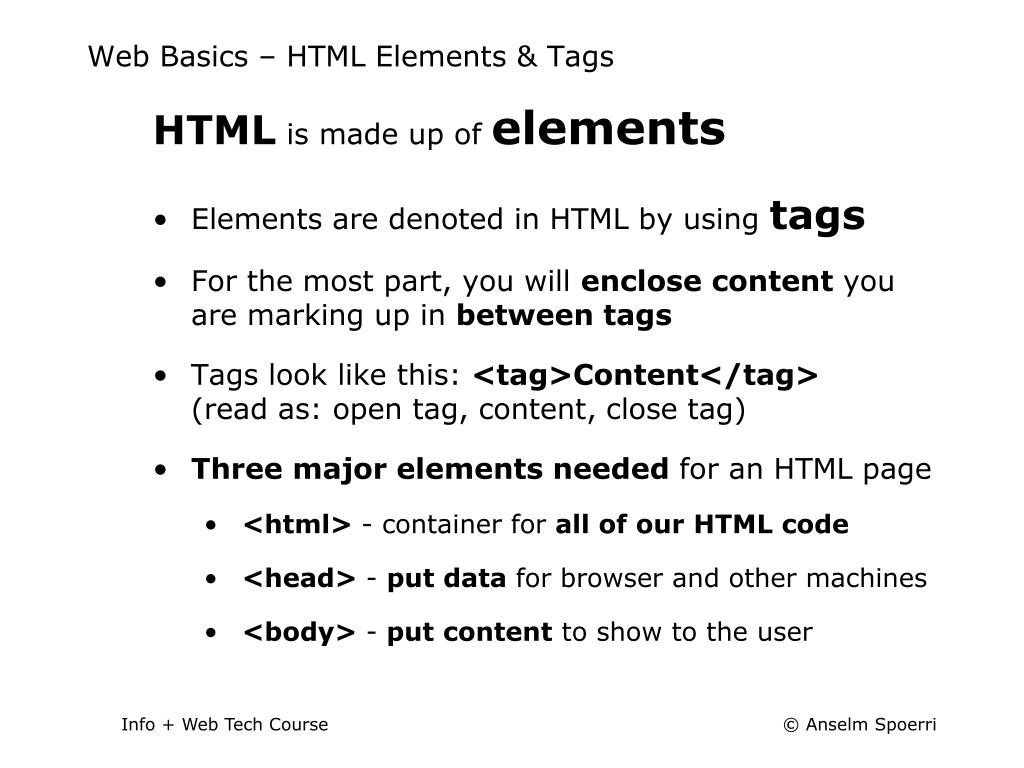 Web Basics – HTML Elements & Tags

HTML is made up of elements

• Elements are denoted in HTML by using tags

• For the most part, you will enclose content you are marking up in between tags

• Tags look like this: <tag>Content</tag>
(read as: open tag, content, close tag)

• Three major elements needed for an HTML page

• <html> - container for all of our HTML code

• <head> - put data for browser and other machines

• <body> - put content to show to the user

Info + Web Tech Course

© Anselm Spoerri